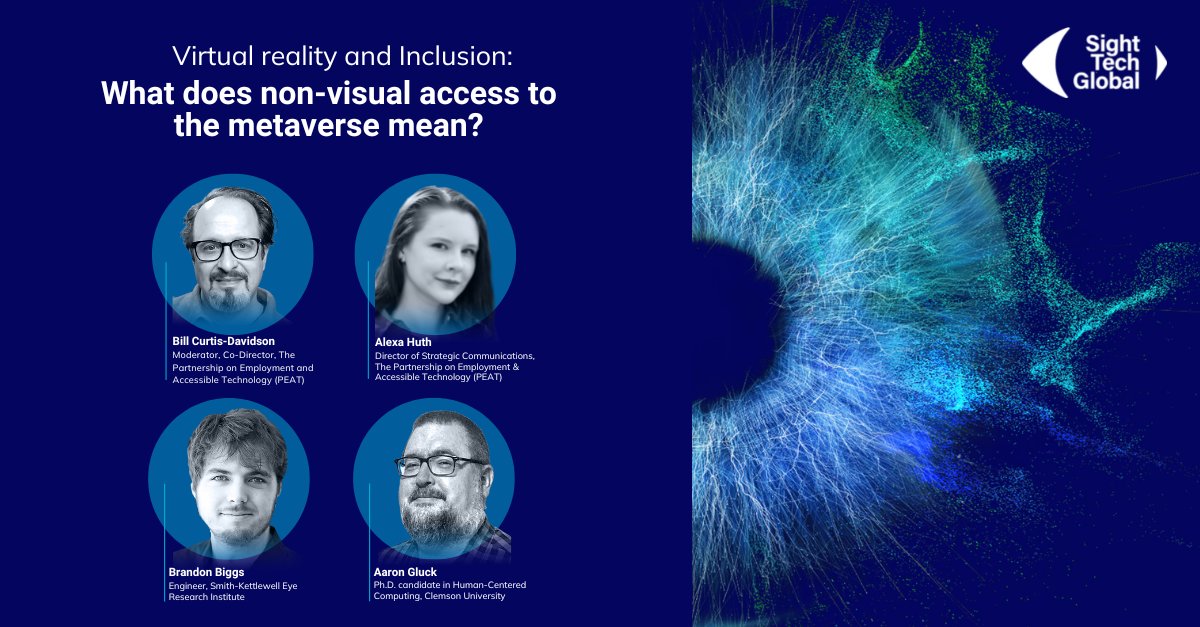 Virtual reality and Inclusion:
What does non-visual access to the metaverse mean?

Sight Tech Global

Bill Curtis-Davidson
Moderator, Co-Director, The Partnership on Employment and Accessible Technology (PEAT)

Alexa Huth
Director of Strategic Communications, The Partnership on Employment & Accessible Technology (PEAT)

Brandon Biggs
Engineer, Smith-Kettlewell Eye Research Institute

Aaron Gluck
Ph.D. candidate in Human-Centered Computing, Clemson University